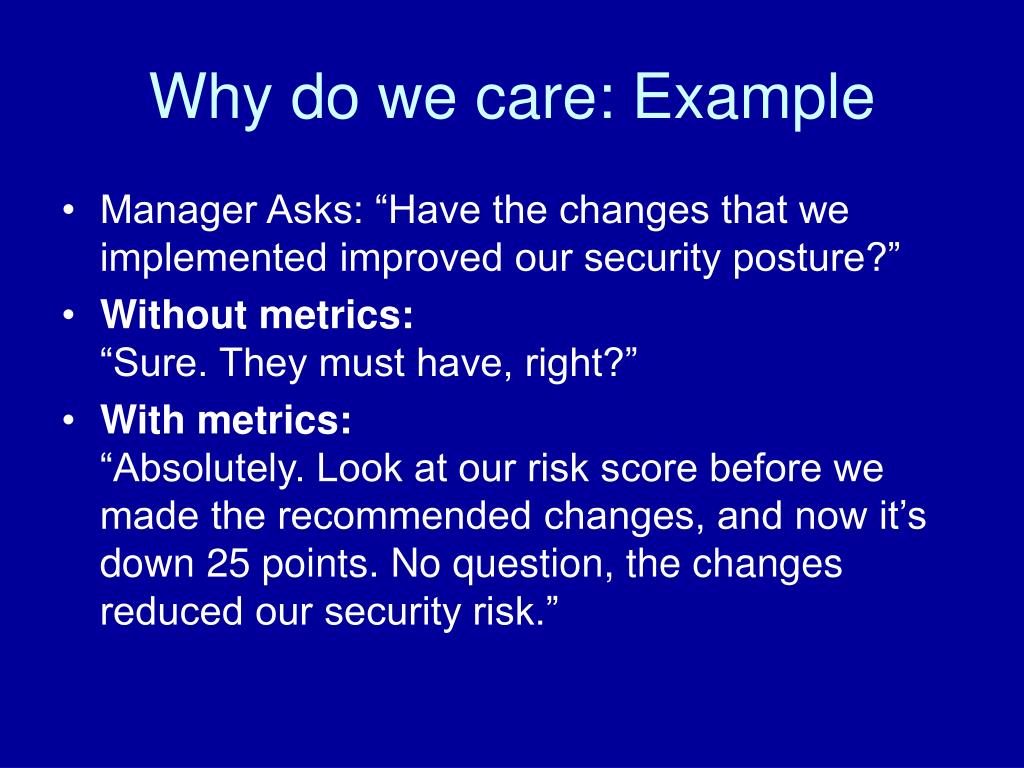 Why do we care: Example

• Manager Asks: “Have the changes that we implemented improved our security posture?”

• Without metrics:
“Sure. They must have, right?”

• With metrics:
“Absolutely. Look at our risk score before we made the recommended changes, and now it’s down 25 points. No question, the changes reduced our security risk.”